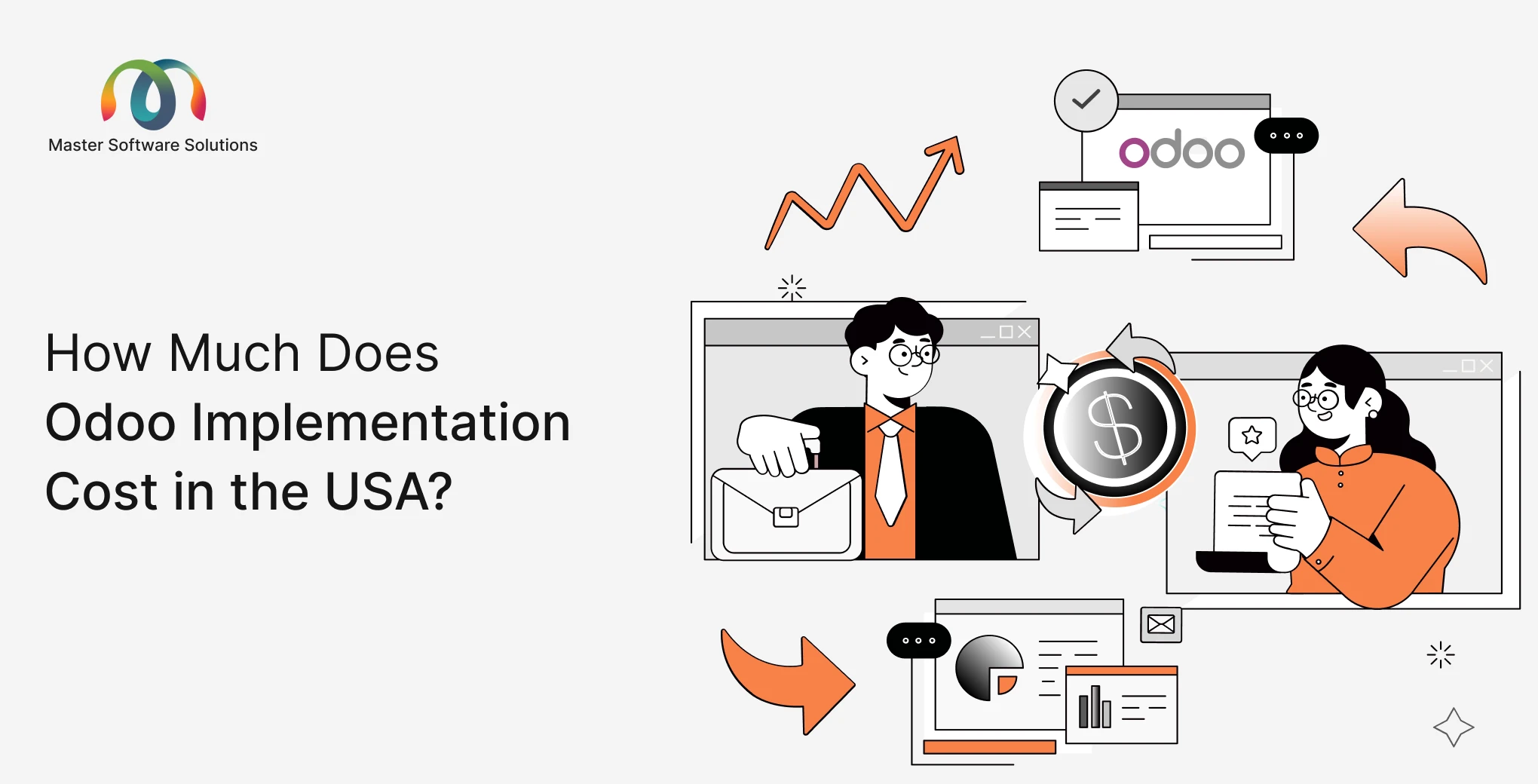 Master Software Solutions

How Much Does Odoo Implementation Cost in the USA?

odoo

$